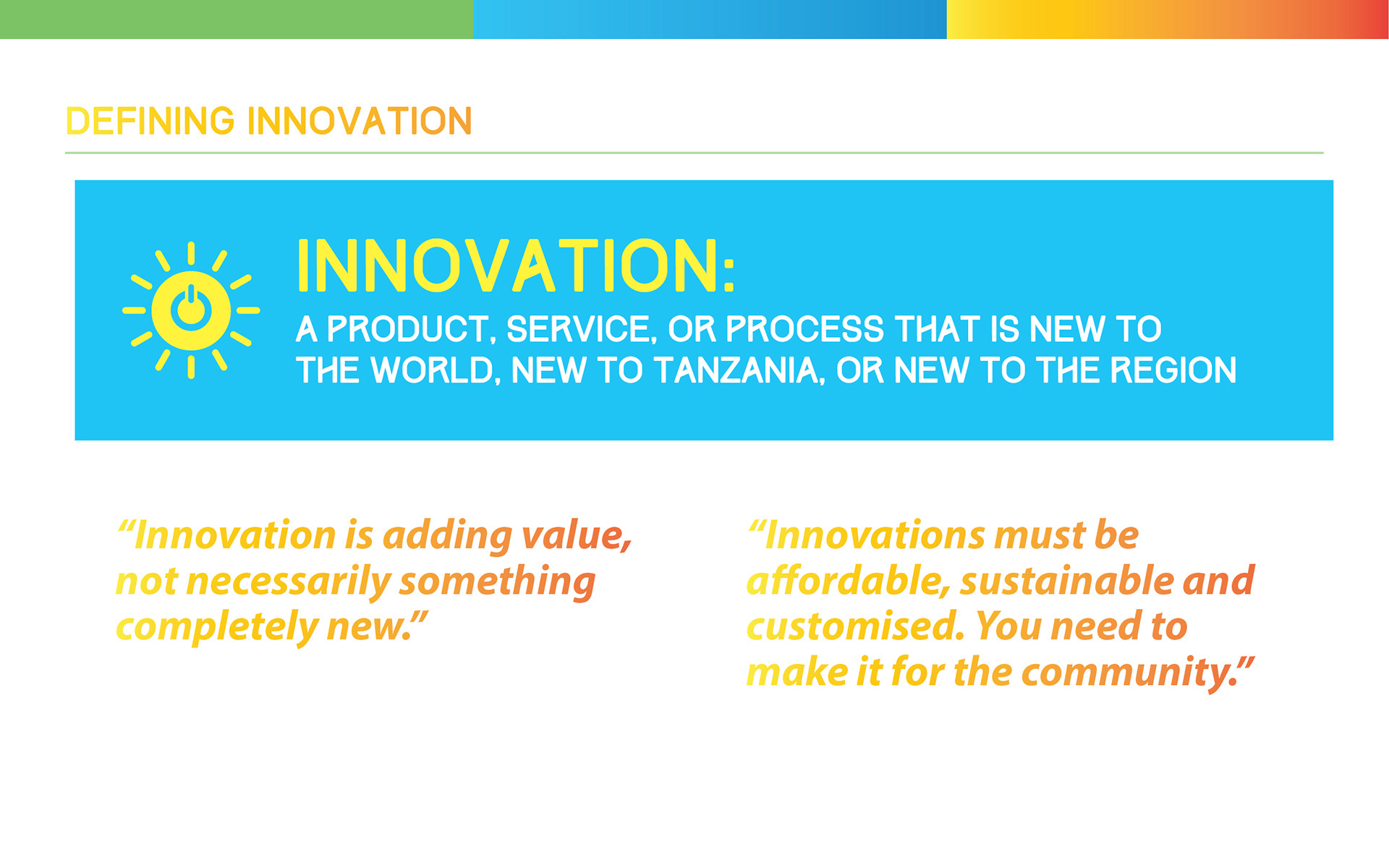 DEFINING INNOVATION

INNOVATION:
A PRODUCT, SERVICE, OR PROCESS THAT IS NEW TO THE WORLD, NEW TO TANZANIA, OR NEW TO THE REGION

“Innovation is adding value, not necessarily something completely new.”

“Innovations must be affordable, sustainable and customised. You need to make it for the community.”